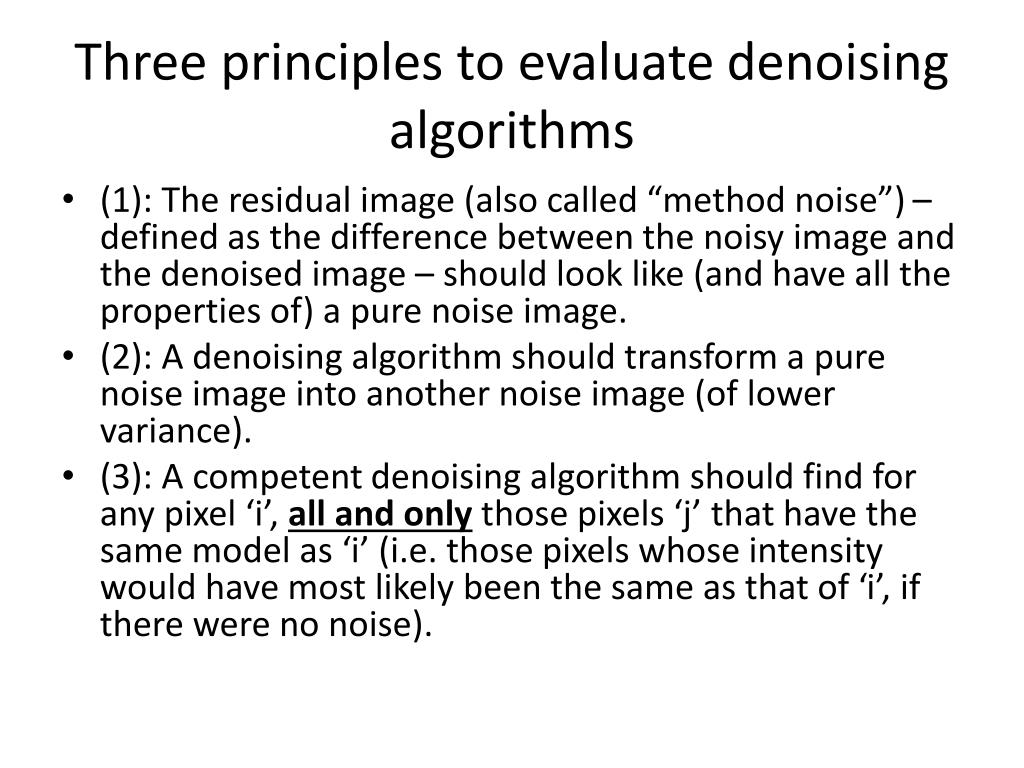 Three principles to evaluate denoising algorithms

• (1): The residual image (also called “method noise”) – defined as the difference between the noisy image and the denoised image – should look like (and have all the properties of) a pure noise image.
• (2): A denoising algorithm should transform a pure noise image into another noise image (of lower variance).
• (3): A competent denoising algorithm should find for any pixel ‘i’, all and only those pixels ‘j’ that have the same model as ‘i’ (i.e. those pixels whose intensity would have most likely been the same as that of ‘i’, if there were no noise).